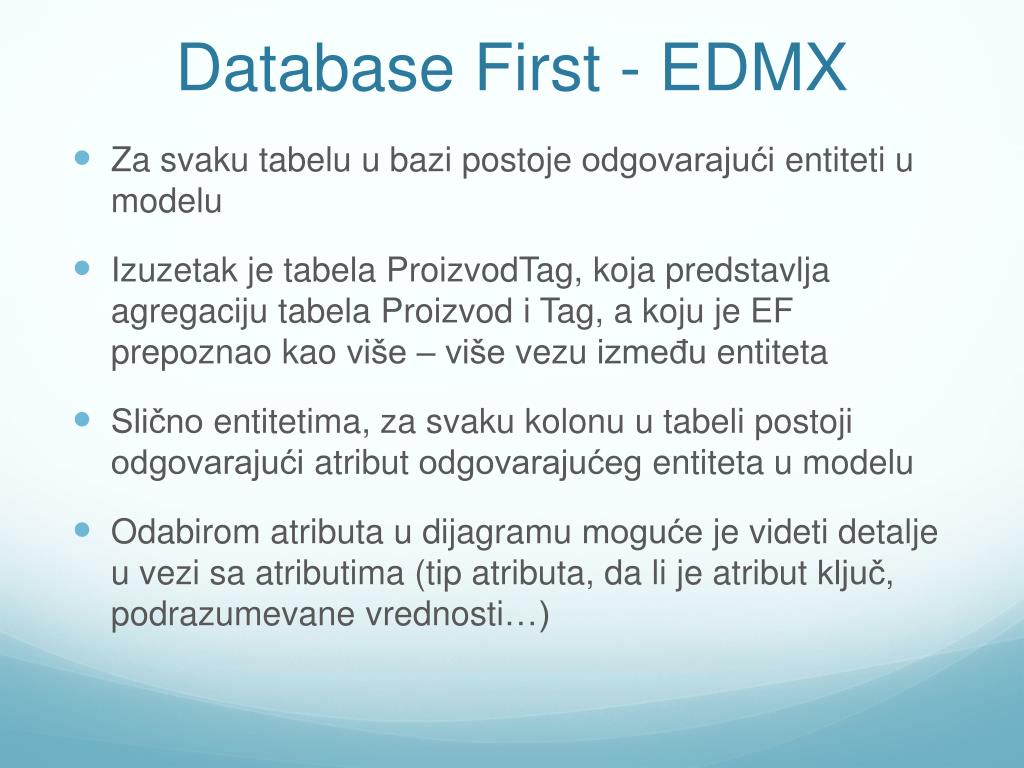 Database First - EDMX

Za svaku tabelu u bazi postoje odgovarajući entiteti u modelu

Izuzetak je tabela ProizvodTag, koja predstavlja agregaciju tabela Proizvod i Tag, a koju je EF prepoznao kao više – više vezu između entiteta

Slično entitetima, za svaku kolonu u tabeli postoji odgovarajući atribut odgovarajućeg entiteta u modelu

Odabirom atributa u dijagramu moguće je videti detalje u vezi sa atributima (tip atributa, da li je atribut ključ, podrazumevane vrednosti…)